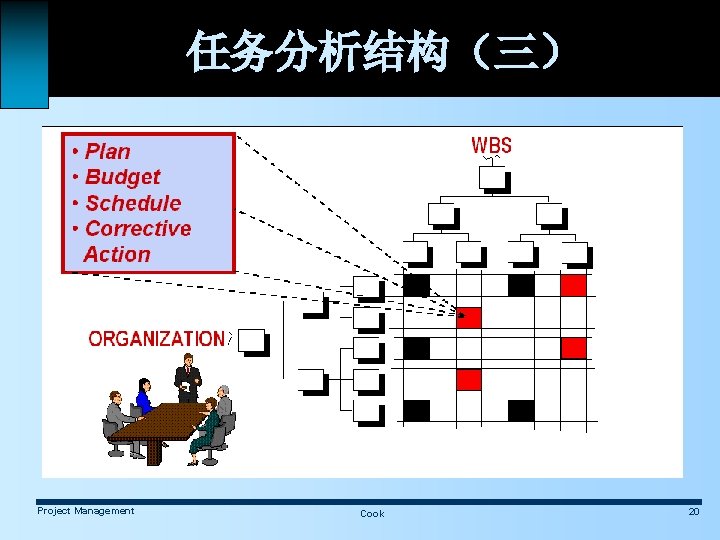 任务分析结构（三）

• Plan
• Budget
• Schedule
• Corrective Action

WBS

ORGANIZATION

Project Management

Cook

20